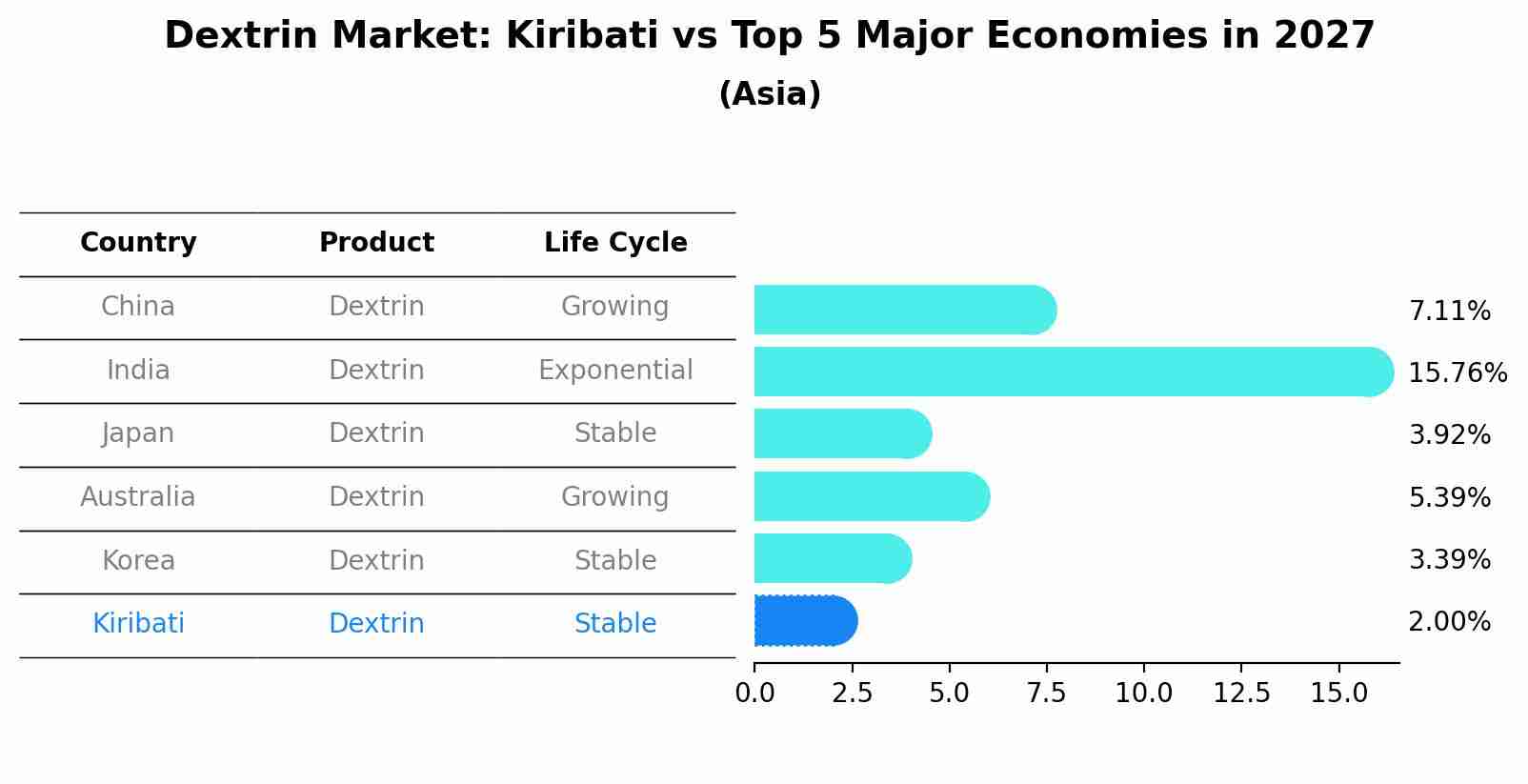 Dextrin Market: Kiribati vs Top 5 Major Economies in 2027
(Asia)

| Country | Product | Life Cycle |
|---|---|---|
| China | Dextrin | Growing |
| India | Dextrin | Exponential |
| Japan | Dextrin | Stable |
| Australia | Dextrin | Growing |
| Korea | Dextrin | Stable |
| Kiribati | Dextrin | Stable |

7.11%
15.76%
3.92%
5.39%
3.39%
2.00%

0.0 2.5 5.0 7.5 10.0 12.5 15.0